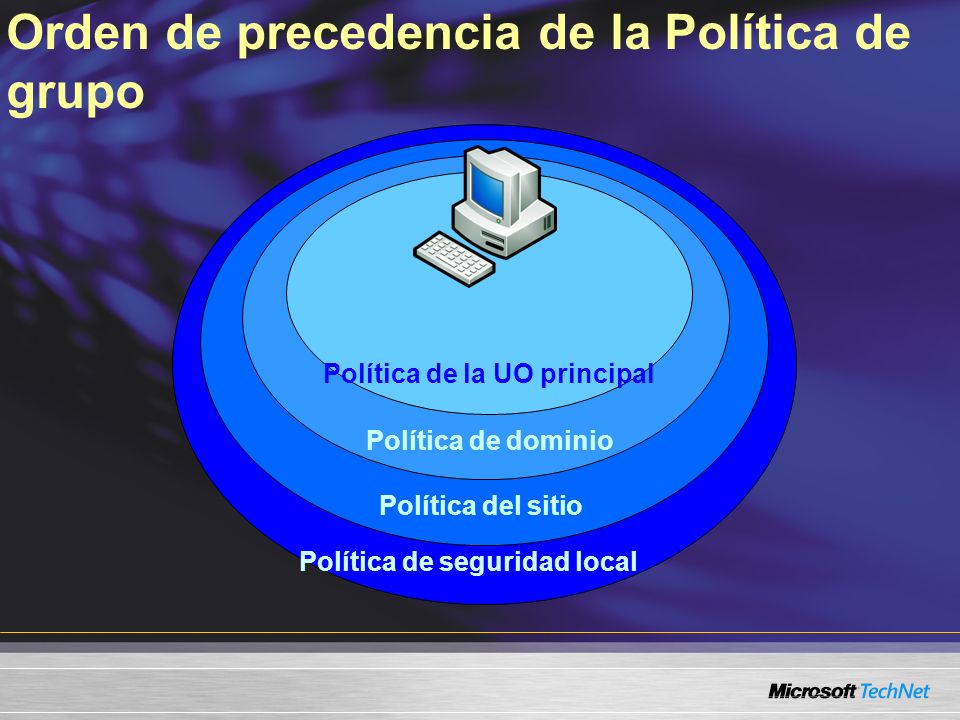 Orden de precedencia de la Política de grupo

Política de la UO principal

Política de dominio

Política del sitio

Política de seguridad local

Microsoft TechNet